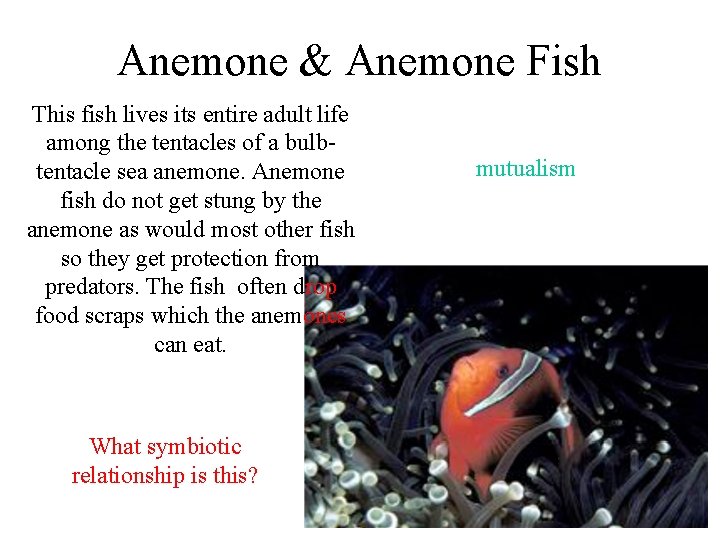 Anemone & Anemone Fish

This fish lives its entire adult life among the tentacles of a bulb-tentacle sea anemone. Anemone fish do not get stung by the anemone as would most other fish so they get protection from predators. The fish often drop food scraps which the anemones can eat.

mutualism

What symbiotic relationship is this?